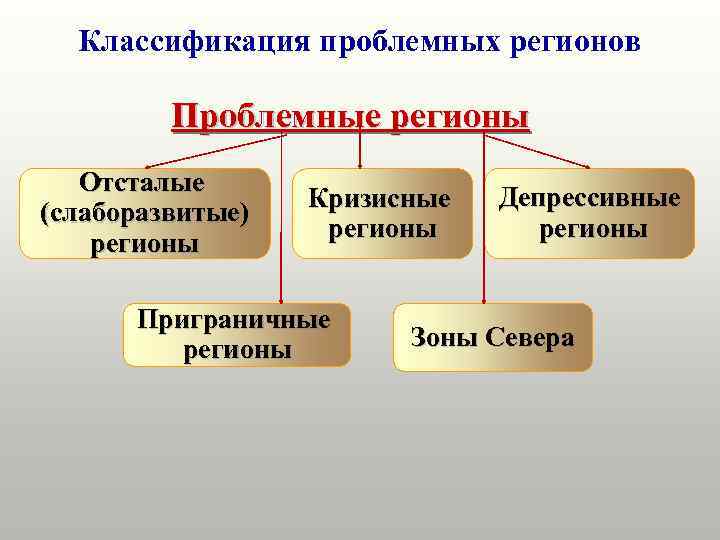 Классификация проблемных регионов

Проблемные регионы

Отсталые (слаборазвитые) регионы

Кризисные регионы

Депрессивные регионы

Приграничные регионы

Зоны Севера